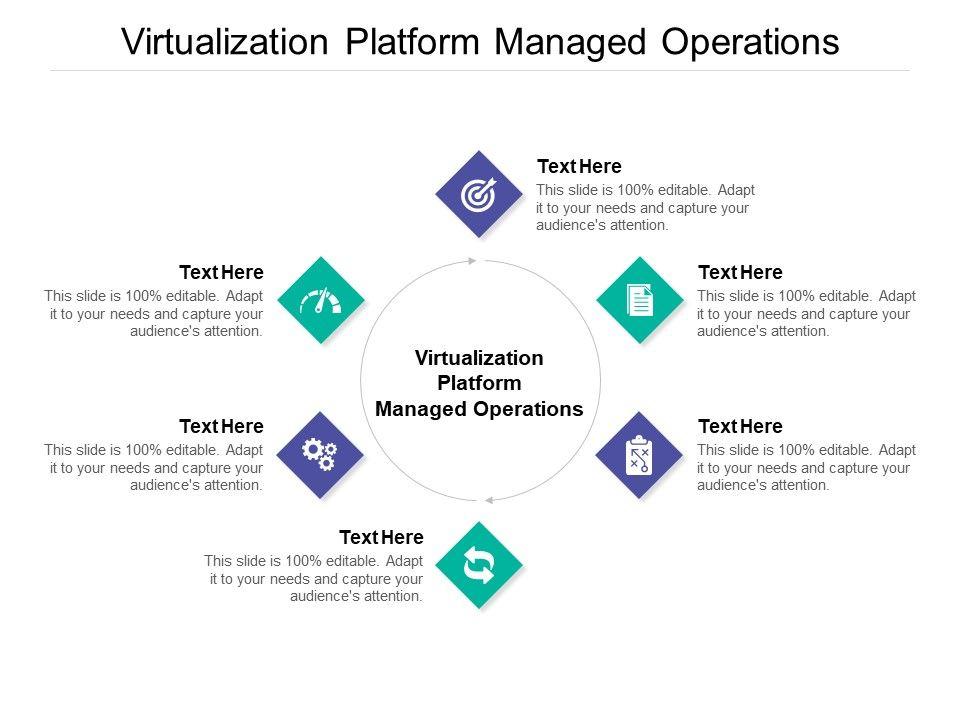 Virtualization Platform Managed Operations

Text Here
This slide is 100% editable. Adapt it to your needs and capture your audience's attention.

Text Here
This slide is 100% editable. Adapt it to your needs and capture your audience's attention.

Text Here
This slide is 100% editable. Adapt it to your needs and capture your audience's attention.

Virtualization Platform Managed Operations

Text Here
This slide is 100% editable. Adapt it to your needs and capture your audience's attention.

Text Here
This slide is 100% editable. Adapt it to your needs and capture your audience's attention.

Text Here
This slide is 100% editable. Adapt it to your needs and capture your audience's attention.